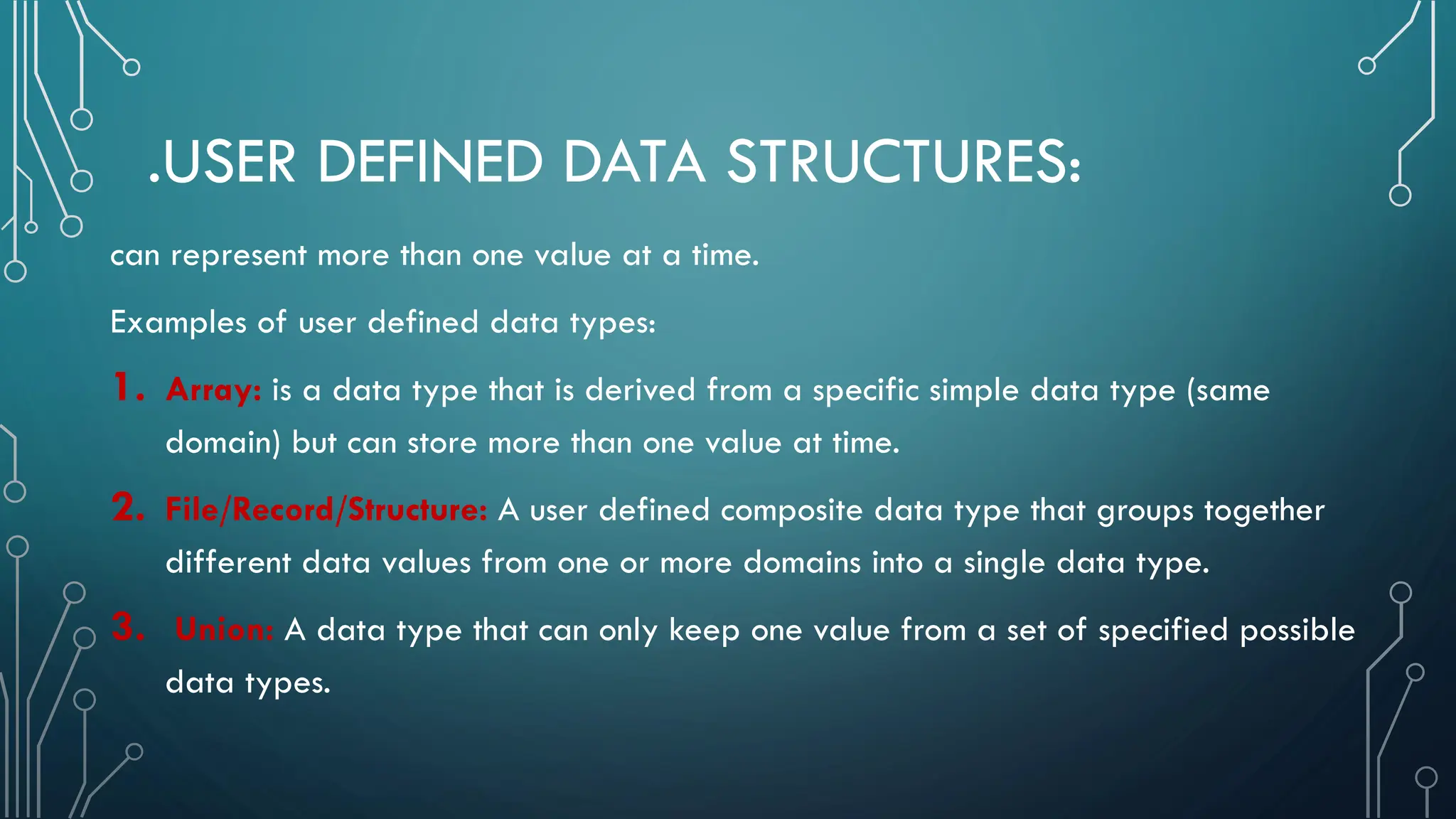 .USER DEFINED DATA STRUCTURES:

can represent more than one value at a time.

Examples of user defined data types:

1. Array: is a data type that is derived from a specific simple data type (same domain) but can store more than one value at time.

2. File/Record/Structure: A user defined composite data type that groups together different data values from one or more domains into a single data type.

3. Union: A data type that can only keep one value from a set of specified possible data types.